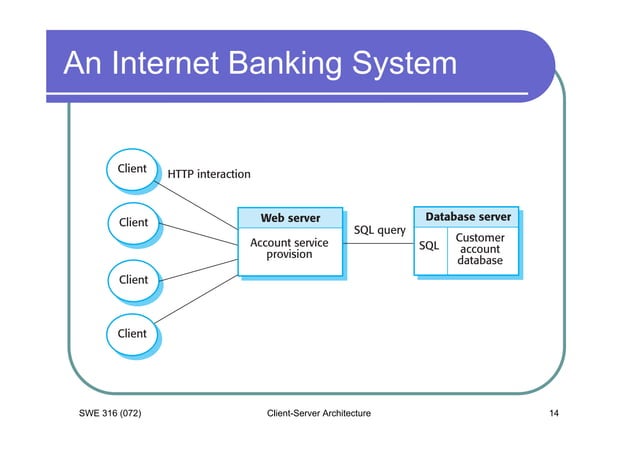 An Internet Banking System

Client

HTTP interaction

Client

Client

Client

Web server

Account service provision

SQL query

Database server

SQL

Customer account database

SWE 316 (072)

Client-Server Architecture

14